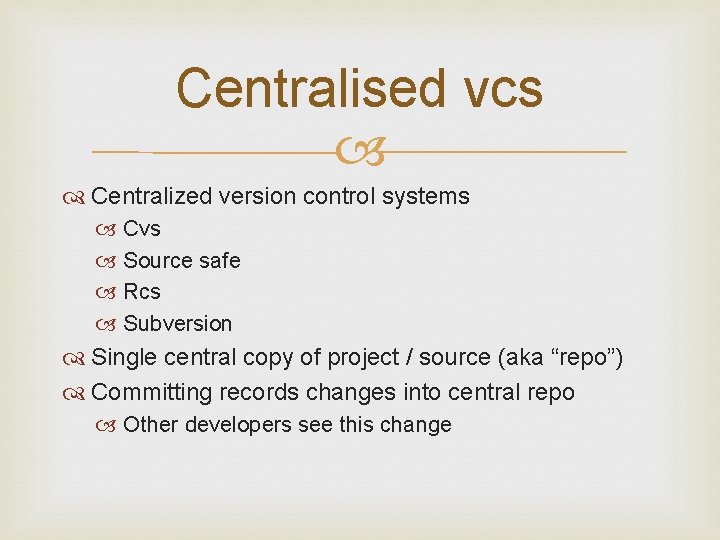 Centralised vcs

Centralized version control systems

Cvs

Source safe

Rcs

Subversion

Single central copy of project / source (aka “repo”)

Committing records changes into central repo

Other developers see this change